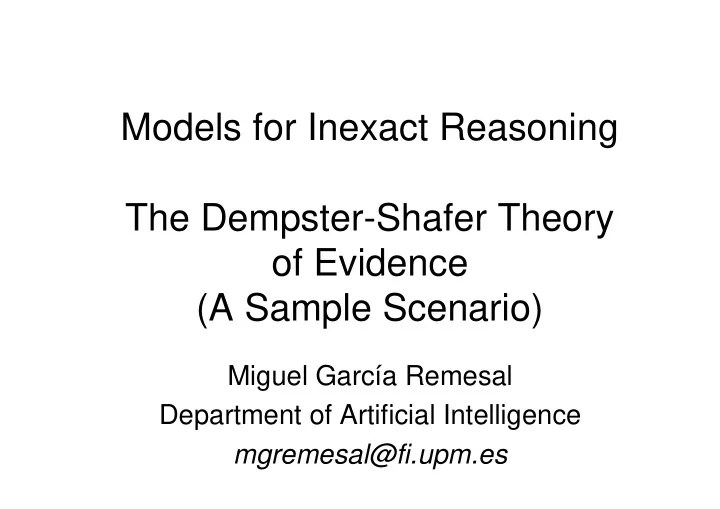 Models for Inexact Reasoning

The Dempster-Shafer Theory of Evidence
(A Sample Scenario)

Miguel García Remesal
Department of Artificial Intelligence
mgremesal@fi.upm.es